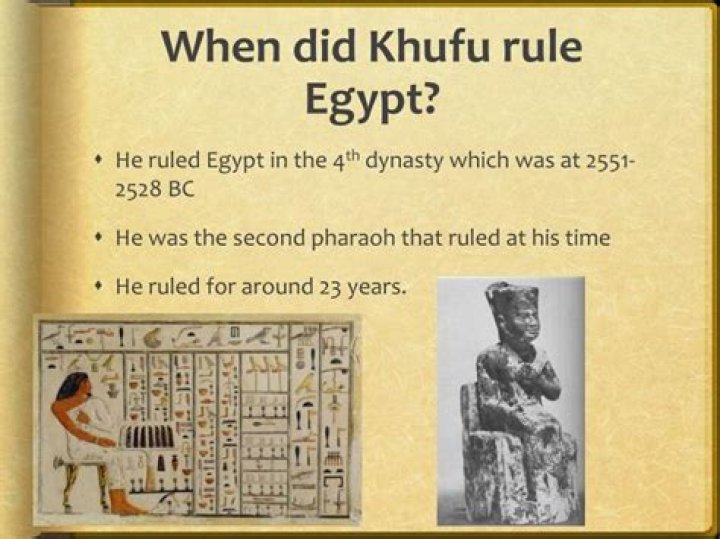 When did Khufu rule Egypt?

• He ruled Egypt in the 4$^{th}$ dynasty which was at 2551-2528 BC

• He was the second pharaoh that ruled at his time

• He ruled for around 23 years.